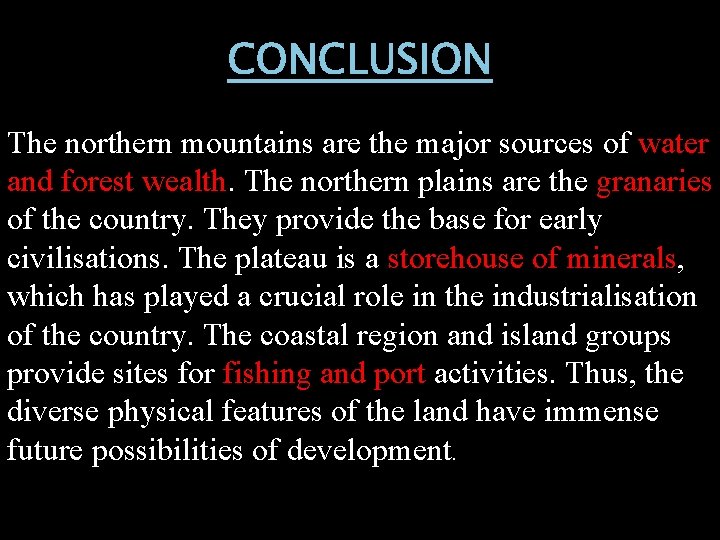 CONCLUSION

The northern mountains are the major sources of water and forest wealth. The northern plains are the granaries of the country. They provide the base for early civilisations. The plateau is a storehouse of minerals, which has played a crucial role in the industrialisation of the country. The coastal region and island groups provide sites for fishing and port activities. Thus, the diverse physical features of the land have immense future possibilities of development.